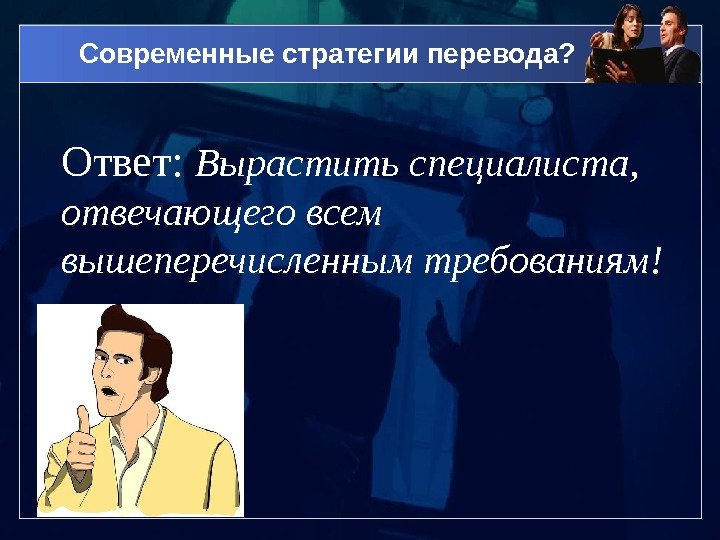 Современные стратегии перевода?

Ответ: Вырастить специалиста, отвечающего всем вышеперечисленным требованиям!